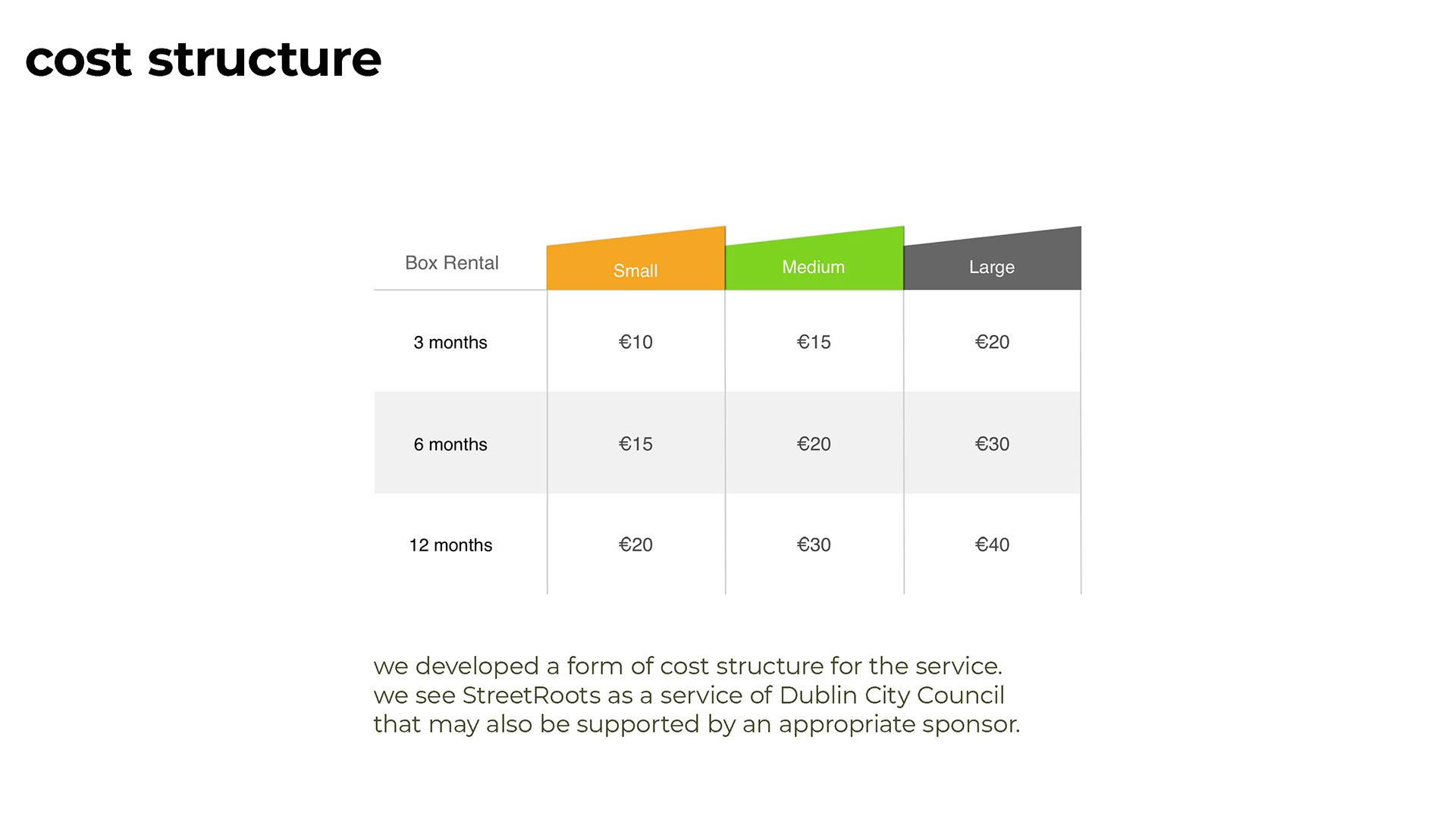 cost structure

| Box Rental | Small | Medium | Large |
|---|---|---|---|
| 3 months | €10 | €15 | €20 |
| 6 months | €15 | €20 | €30 |
| 12 months | €20 | €30 | €40 |

we developed a form of cost structure for the service. we see StreetRoots as a service of Dublin City Council that may also be supported by an appropriate sponsor.